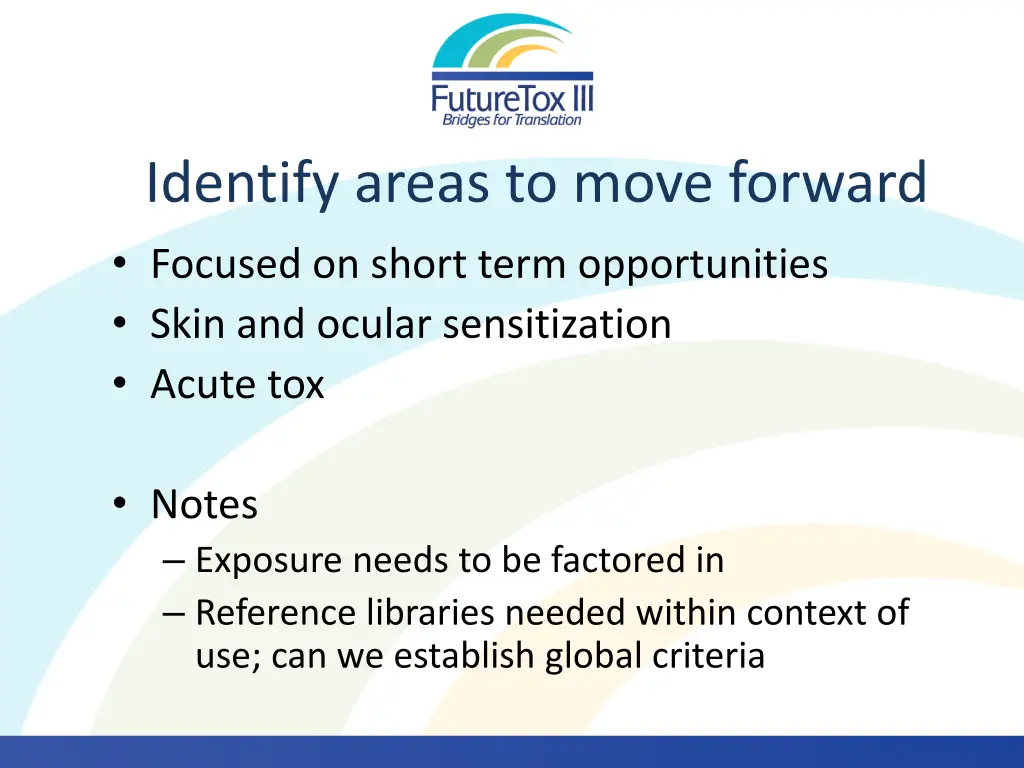 FutureTox III
Bridges for Translation

Identify areas to move forward

• Focused on short term opportunities
• Skin and ocular sensitization
• Acute tox

• Notes
– Exposure needs to be factored in
– Reference libraries needed within context of use; can we establish global criteria